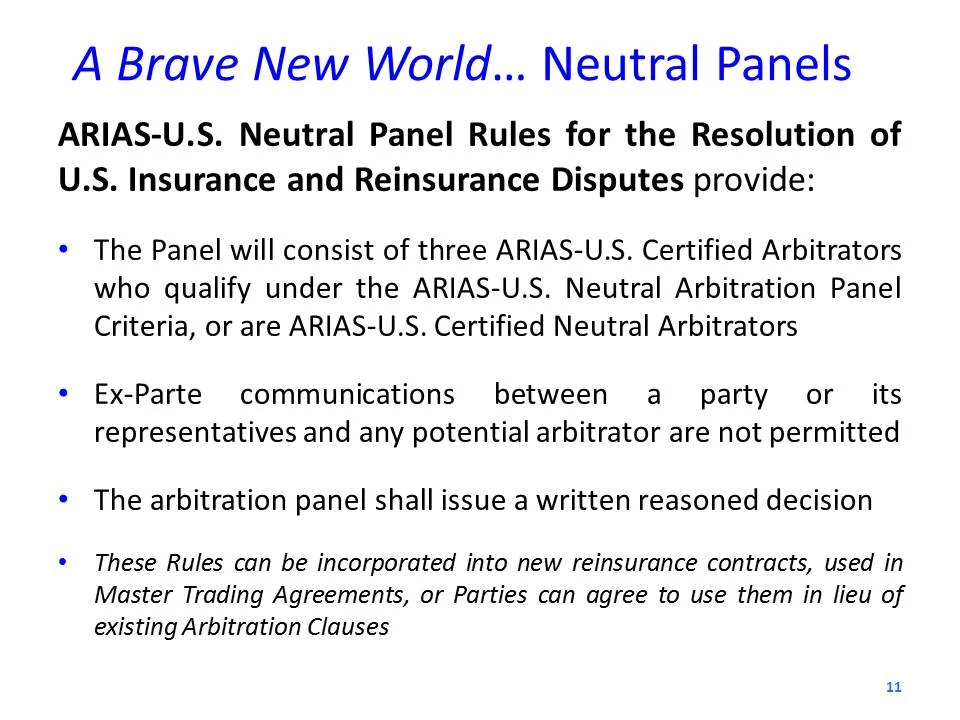 A Brave New World… Neutral Panels

ARIAS-U.S. Neutral Panel Rules for the Resolution of U.S. Insurance and Reinsurance Disputes provide:

• The Panel will consist of three ARIAS-U.S. Certified Arbitrators who qualify under the ARIAS-U.S. Neutral Arbitration Panel Criteria, or are ARIAS-U.S. Certified Neutral Arbitrators

• Ex-Parte communications between a party or its representatives and any potential arbitrator are not permitted

• The arbitration panel shall issue a written reasoned decision

• These Rules can be incorporated into new reinsurance contracts, used in Master Trading Agreements, or Parties can agree to use them in lieu of existing Arbitration Clauses

11